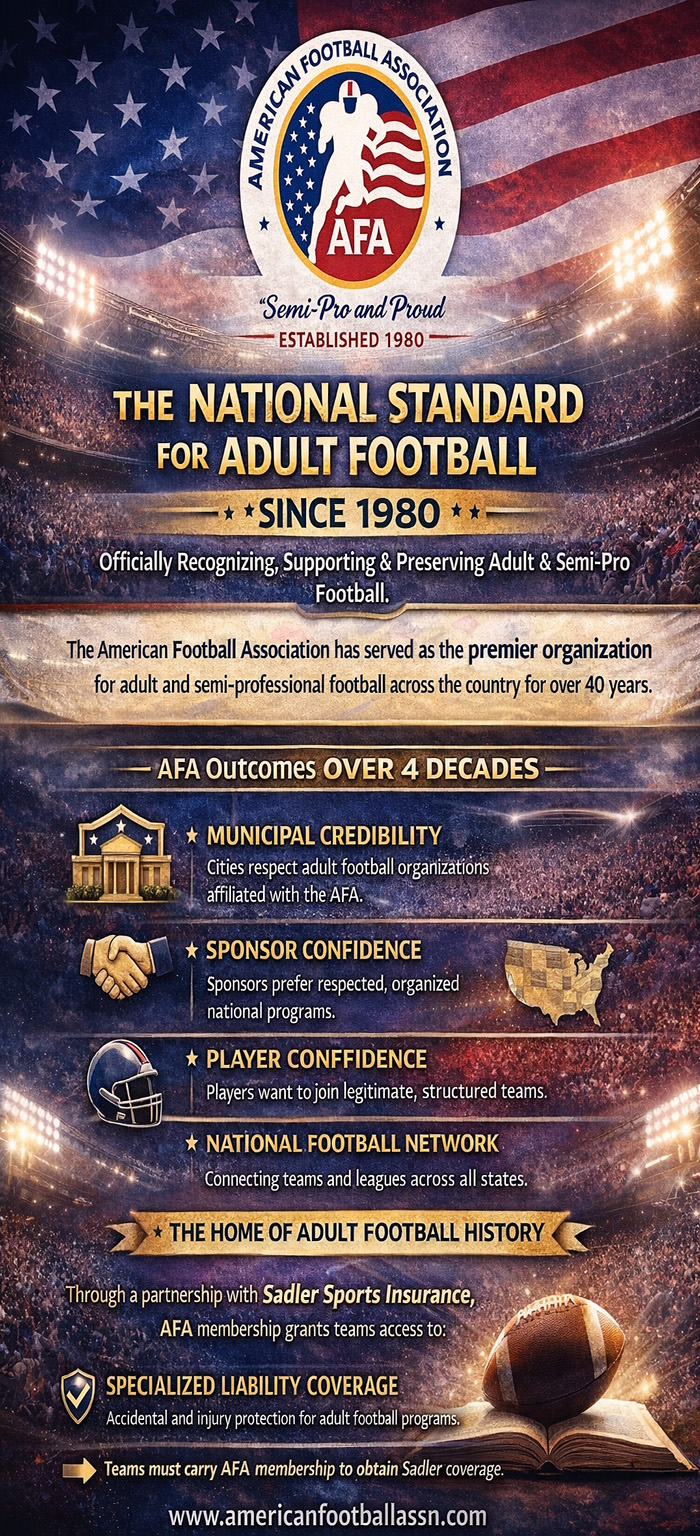 AMERICAN FOOTBALL ASSOCIATION
AFA
"Semi-Pro and Proud
ESTABLISHED 1980

THE NATIONAL STANDARD FOR ADULT FOOTBALL

SINCE 1980

Officially Recognizing, Supporting & Preserving Adult & Semi-Pro Football.

The American Football Association has served as the premier organization for adult and semi-professional football across the country for over 40 years.

AFA Outcomes OVER 4 DECADES

MUNICIPAL CREDIBILITY
Cities respect adult football organizations affiliated with the AFA.

SPONSOR CONFIDENCE
Sponsors prefer respected, organized national programs.

PLAYER CONFFIDENCE
Players want to join legitimate, structured teams.

NATIONAL FOOTBALL NETWORK
Connecting teams and leagues across all states.

THE HOME OF ADULT FOOTBALL HISTORY

Through a partnership with Sadler Sports Insurance, AFA membership grants teams access to:

SPECIALIZED LIABILITY COVERAGE
Accidental and injury protection for adult football programs.

Teams must carry AFA membership to obtain Sadler coverage.

www.americanfootballassn.com